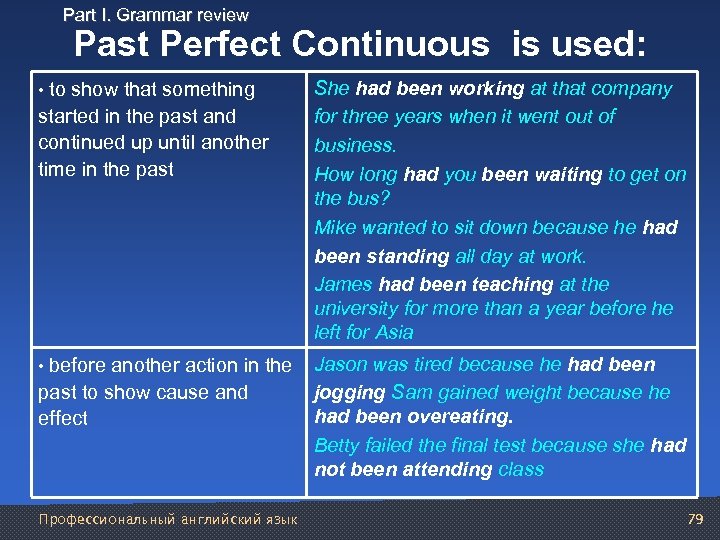 Part I. Grammar review

Past Perfect Continuous is used:

| • to show that something started in the past and continued up until another time in the past | She had been working at that company for three years when it went out of business. How long had you been waiting to get on the bus? Mike wanted to sit down because he had been standing all day at work. James had been teaching at the university for more than a year before he left for Asia |
|---|---|
| • before another action in the past to show cause and effect | Jason was tired because he had been jogging Sam gained weight because he had been overeating. Betty failed the final test because she had not been attending class |

Профессиональный английский язык

79